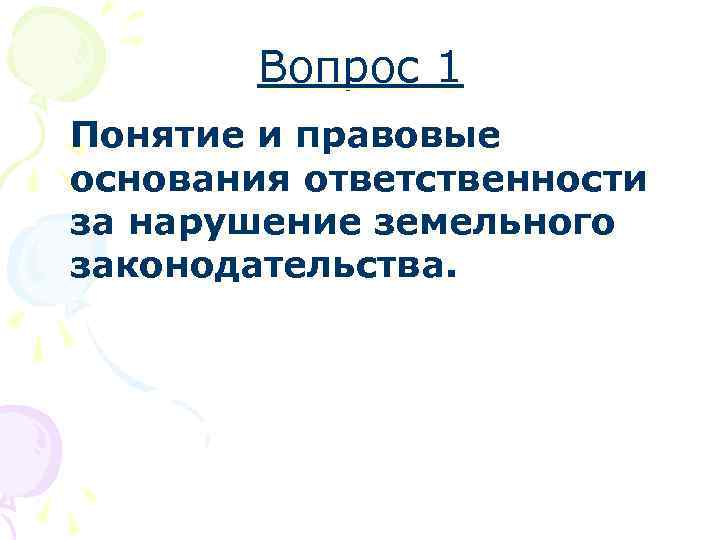 Вопрос 1

Понятие и правовые основания ответственности за нарушение земельного законодательства.